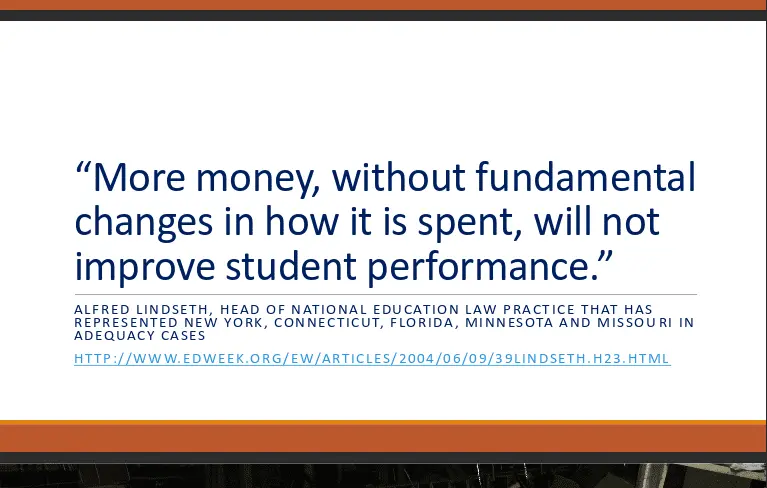 “More money, without fundamental changes in how it is spent, will not improve student performance.”

ALFRED LINDSETH, HEAD OF NATIONAL EDUCATION LAW PRACTICE THAT HAS REPRESENTED NEW YORK, CONNECTICUT, FLORIDA, MINNESOTA AND MISSOURI IN ADEQUACY CASES

HTTP://WWW.EDWEEK.ORG/EW/ARTICLES/2004/06/09/39LINDSETH.H23.HTML